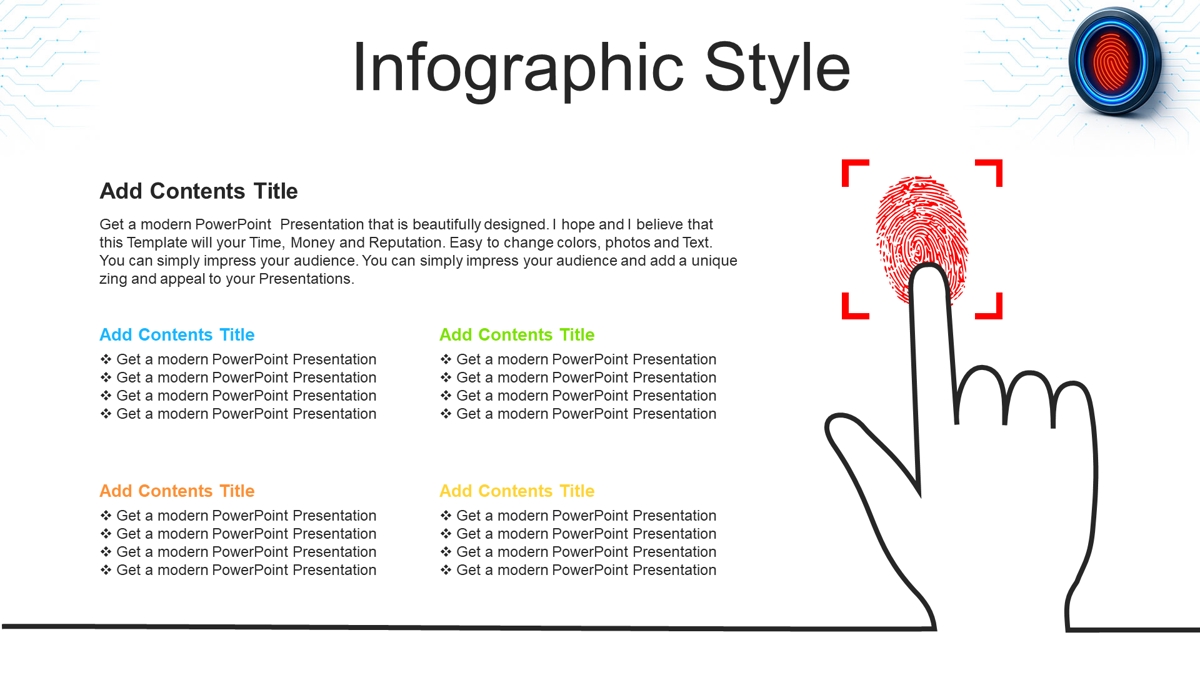 Infographic Style

Add Contents Title

Get a modern PowerPoint Presentation that is beautifully designed. I hope and I believe that this Template will your Time, Money and Reputation. Easy to change colors, photos and Text. You can simply impress your audience. You can simply impress your audience and add a unique zing and appeal to your Presentations.

Add Contents Title
❖ Get a modern PowerPoint Presentation
❖ Get a modern PowerPoint Presentation
❖ Get a modern PowerPoint Presentation
❖ Get a modern PowerPoint Presentation

Add Contents Title
❖ Get a modern PowerPoint Presentation
❖ Get a modern PowerPoint Presentation
❖ Get a modern PowerPoint Presentation
❖ Get a modern PowerPoint Presentation

Add Contents Title
❖ Get a modern PowerPoint Presentation
❖ Get a modern PowerPoint Presentation
❖ Get a modern PowerPoint Presentation
❖ Get a modern PowerPoint Presentation

Add Contents Title
❖ Get a modern PowerPoint Presentation
❖ Get a modern PowerPoint Presentation
❖ Get a modern PowerPoint Presentation
❖ Get a modern PowerPoint Presentation